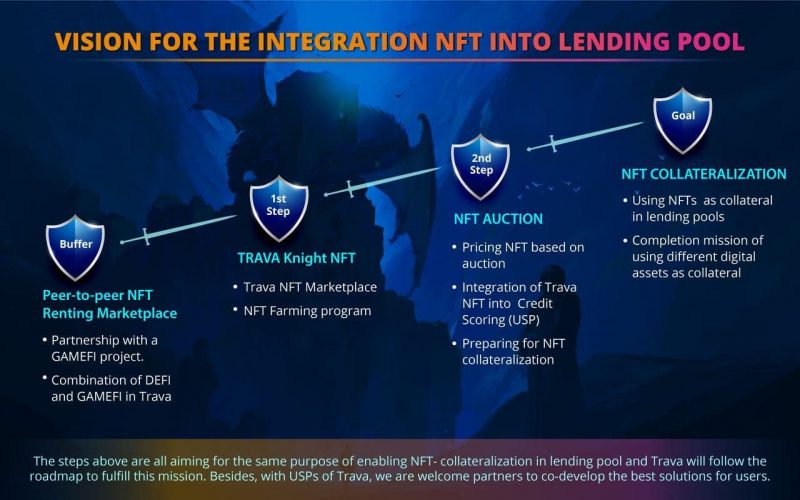 VISION FOR THE INTEGRATION NFT INTO LENDING POOL

Buffer

Peer-to-peer NFT Renting Marketplace

• Partnership with a GAMEFI project.

• Combination of DEFI and GAMEFI in Trava

1st Step

TRAVA Knight NFT

• Trava NFT Marketplace

• NFT Farming program

2nd Step

NFT AUCTION

• Pricing NFT based on auction

• Integration of Trava NFT into Credit Scoring (USP)

• Preparing for NFT collateralization

Goal

NFT COLLATERALIZATION

• Using NFTs as collateral in lending pools

• Completion mission of using different digital assets as collateral

The steps above are all aiming for the same purpose of enabling NFT- collateralization in lending pool and Trava will follow the roadmap to fulfill this mission. Besides, with USPs of Trava, we are welcome partners to co-develop the best solutions for users.